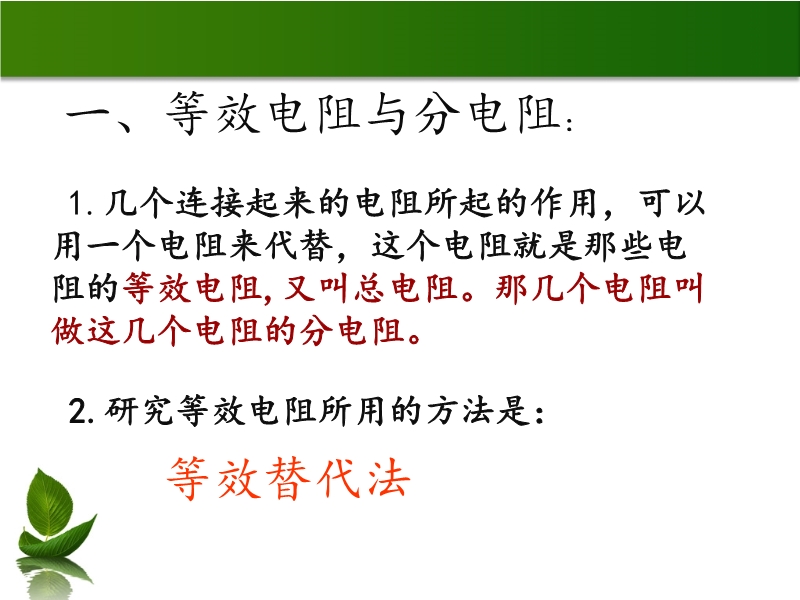 一、等效电阻与分电阻:

1.几个连接起来的电阻所起的作用，可以用一个电阻来代替，这个电阻就是那些电阻的等效电阻,又叫总电阻。那几个电阻叫做这几个电阻的分电阻。

2.研究等效电阻所用的方法是:

等效替代法